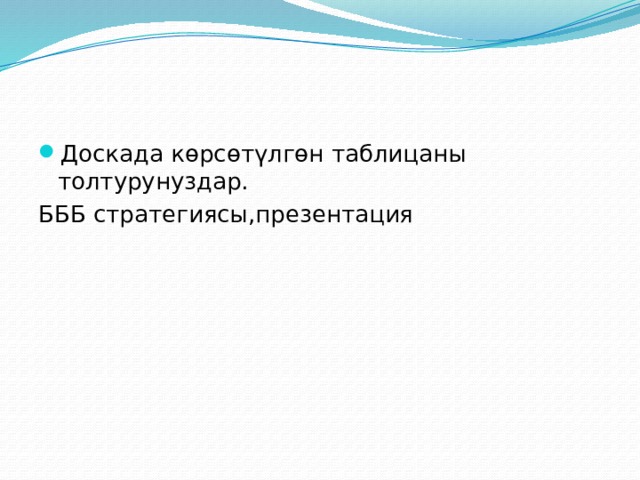 Доскада көрсөтүлгөн таблицаны толтурунуздар.

БББ стратегиясы,презентация